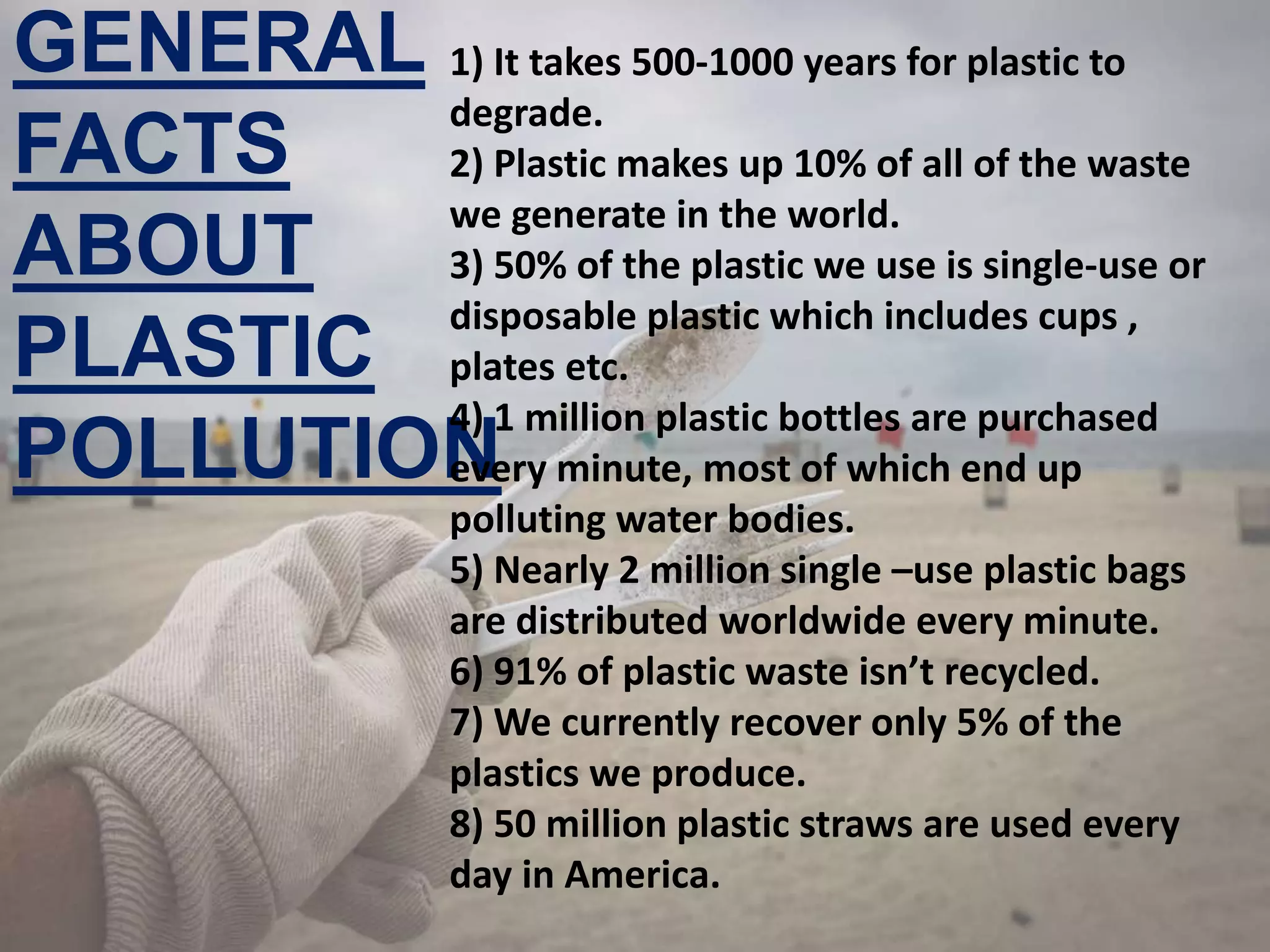 GENERAL FACTS ABOUT PLASTIC POLLUTION

1) It takes 500-1000 years for plastic to degrade.
2) Plastic makes up 10% of all of the waste we generate in the world.
3) 50% of the plastic we use is single-use or disposable plastic which includes cups , plates etc.
4) 1 million plastic bottles are purchased every minute, most of which end up polluting water bodies.
5) Nearly 2 million single –use plastic bags are distributed worldwide every minute.
6) 91% of plastic waste isn’t recycled.
7) We currently recover only 5% of the plastics we produce.
8) 50 million plastic straws are used every day in America.